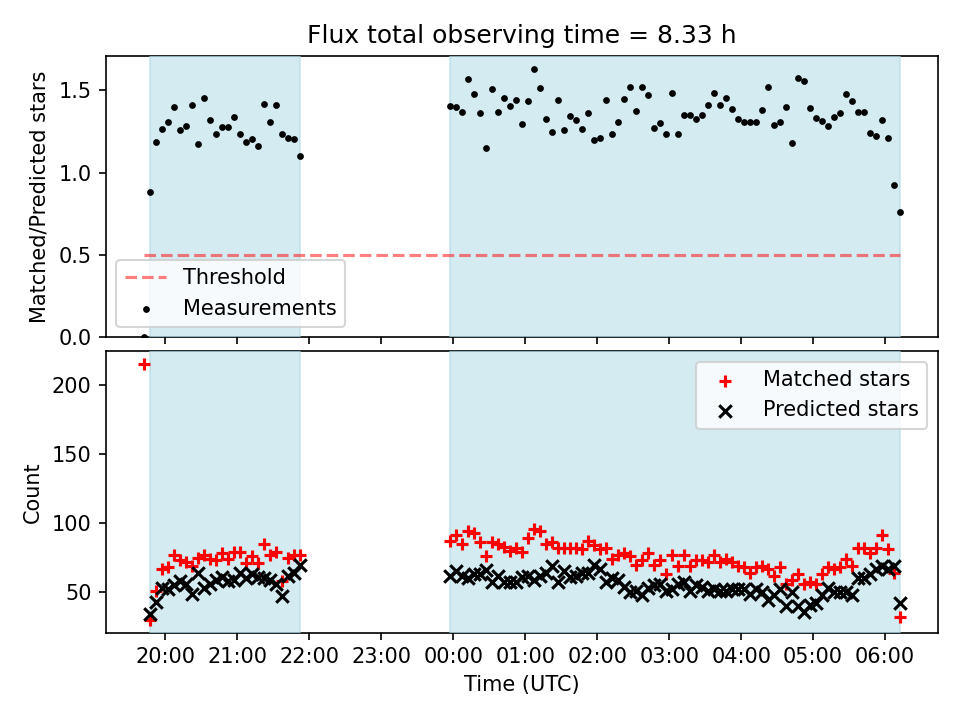 Flux total observing time = 8.33 h

Matched/Predicted stars

1.5
1.0
0.5
0.0

Threshold
Measurements

Count

200
150
100
50

Matched stars
Predicted stars

20:00 21:00 22:00 23:00 00:00 01:00 02:00 03:00 04:00 05:00 06:00

Time (UTC)